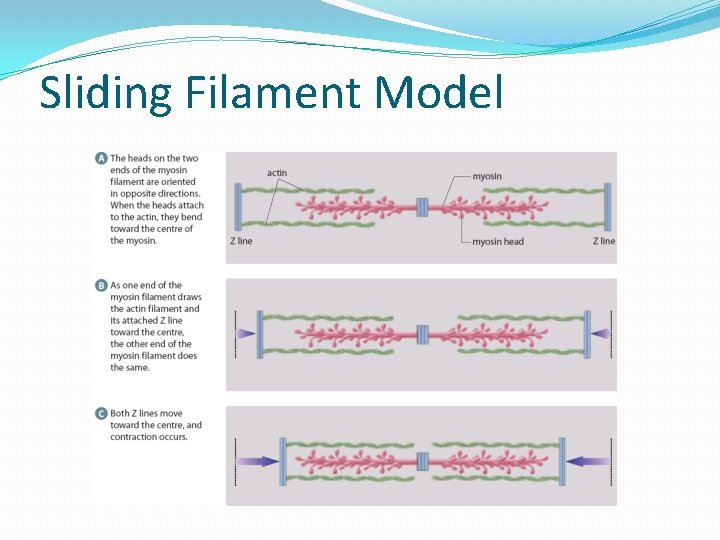 Sliding Filament Model

A The heads on the two ends of the myosin filament are oriented in opposite directions. When the heads attach to the actin, they bend toward the centre of the myosin.

actin

myosin

Z line

myosin head

Z line

B As one end of the myosin filament draws the actin filament and its attached Z line toward the centre, the other end of the myosin filament does the same.

C Both Z lines move toward the centre, and contraction occurs.